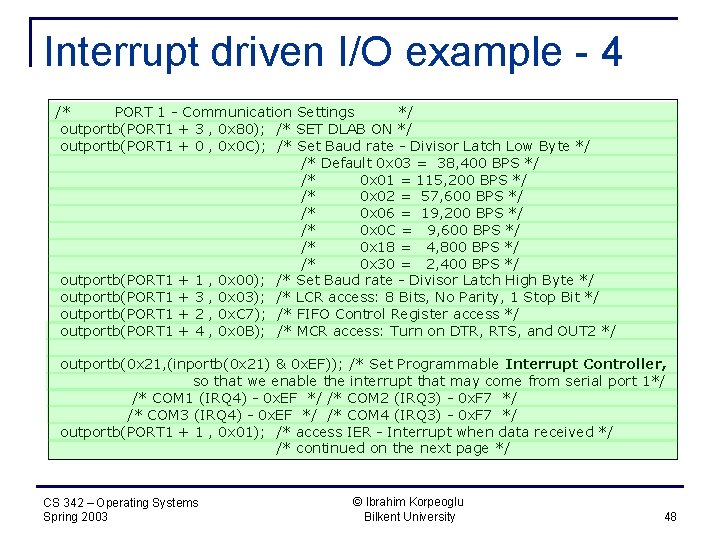 Interrupt driven I/O example - 4

/* PORT 1 - Communication Settings */
outportb(PORT1 + 3 , 0x80); /* SET DLAB ON */
outportb(PORT1 + 0 , 0x0C); /* Set Baud rate - Divisor Latch Low Byte */
/* Default 0x03 = 38,400 BPS */
/* 0x01 = 115,200 BPS */
/* 0x02 = 57,600 BPS */
/* 0x06 = 19,200 BPS */
/* 0x0C = 9,600 BPS */
/* 0x18 = 4,800 BPS */
/* 0x30 = 2,400 BPS */
outportb(PORT1 + 1 , 0x00); /* Set Baud rate - Divisor Latch High Byte */
outportb(PORT1 + 3 , 0x03); /* LCR access: 8 Bits, No Parity, 1 Stop Bit */
outportb(PORT1 + 2 , 0xC7); /* FIFO Control Register access */
outportb(PORT1 + 4 , 0x0B); /* MCR access: Turn on DTR, RTS, and OUT2 */

outportb(0x21,(inportb(0x21) & 0xEF)); /* Set Programmable Interrupt Controller, so that we enable the interrupt that may come from serial port 1*/
/* COM1 (IRQ4) - 0xEF */ /* COM2 (IRQ3) - 0xF7 */
/* COM3 (IRQ4) - 0xEF */ /* COM4 (IRQ3) - 0xF7 */
outportb(PORT1 + 1 , 0x01); /* access IER - Interrupt when data received */
/* continued on the next page */

CS 342 – Operating Systems
Spring 2003

© Ibrahim Korpeoglu
Bilkent University

48